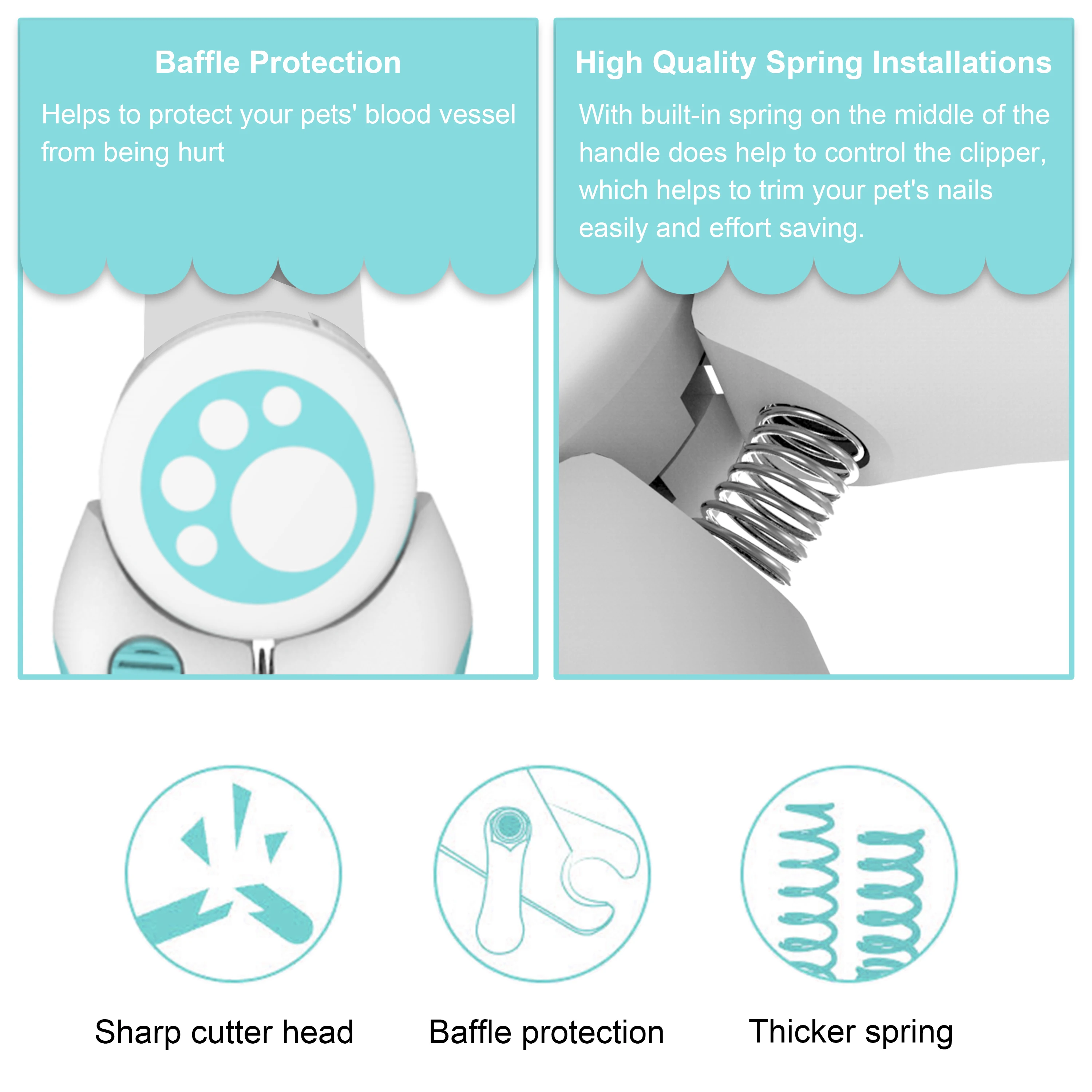 Baffle Protection

Helps to protect your pets' blood vessel from being hurt

High Quality Spring Installations

With built-in spring on the middle of the handle does help to control the clipper, which helps to trim your pet's nails easily and effort saving.

Sharp cutter head

Baffle protection

Thicker spring